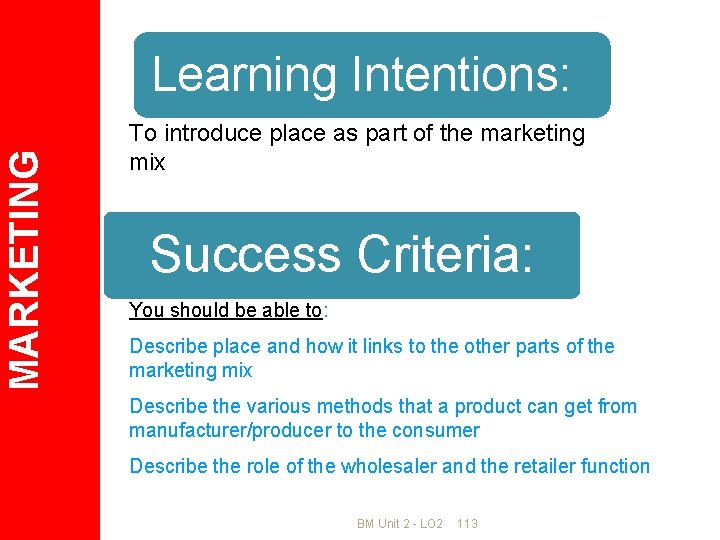 MARKETING

Learning Intentions:

To introduce place as part of the marketing mix

Success Criteria:

You should be able to:

Describe place and how it links to the other parts of the marketing mix

Describe the various methods that a product can get from manufacturer/producer to the consumer

Describe the role of the wholesaler and the retailer function

BM Unit 2 - LO2 113